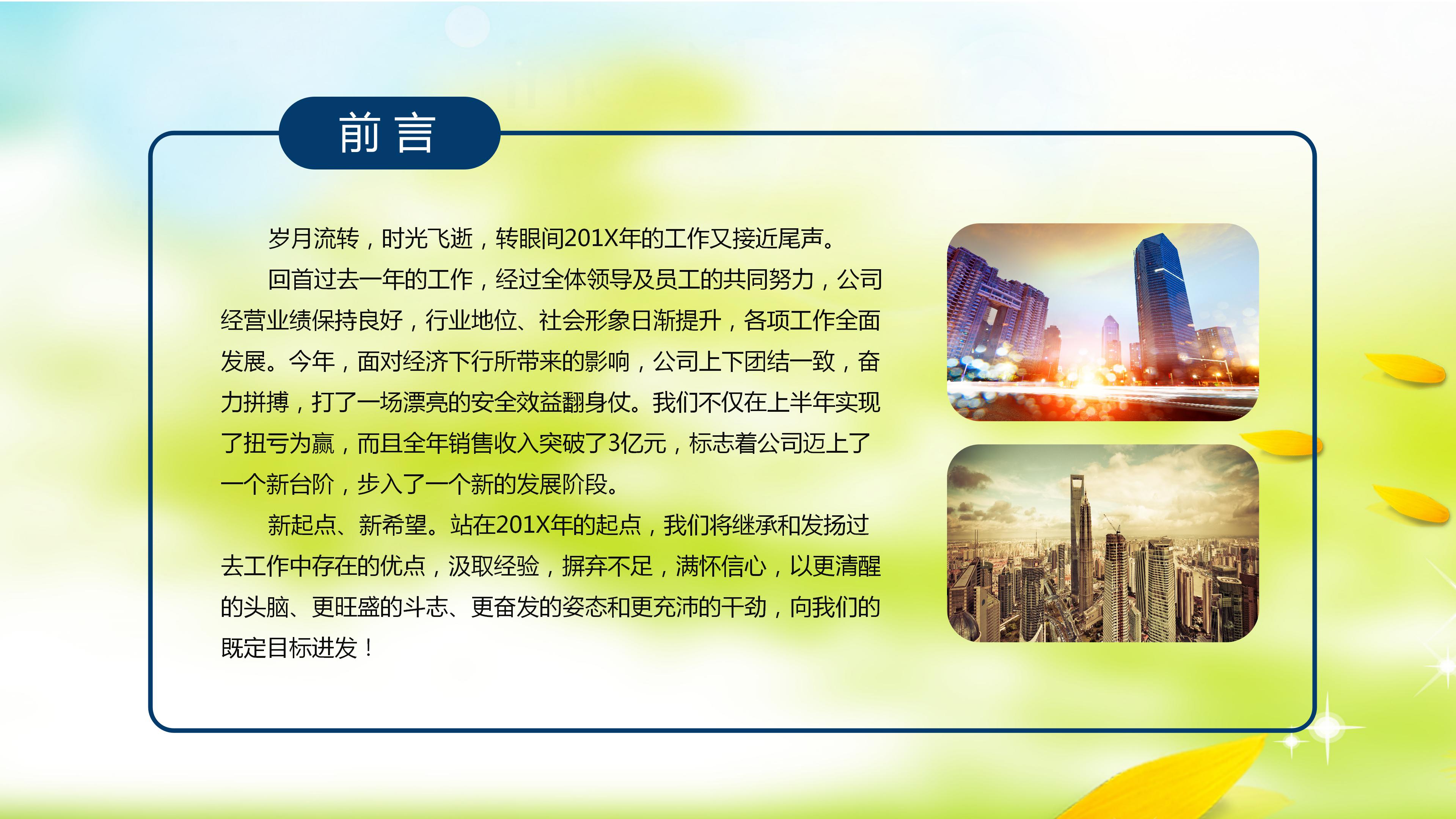 前言

岁月流转，时光飞逝，转眼间201X年的工作又接近尾声。

回首过去一年的工作，经过全体领导及员工的共同努力，公司经营业绩保持良好，行业地位、社会形象日渐提升，各项工作全面发展。今年，面对经济下行所带来的影响，公司上下团结一致，奋力拼搏，打了一场漂亮的安全效益翻身仗。我们不仅在上半年实现了扭亏为赢，而且全年销售收入突破了3亿元，标志着公司迈上了一个新台阶，步入了一个新的发展阶段。

新起点、新希望。站在201X年的起点，我们将继承和发扬过去工作中存在的优点，汲取经验，摒弃不足，满怀信心，以更清醒的头脑、更旺盛的斗志、更奋发的姿态和更充沛的干劲，向我们的既定目标进发！